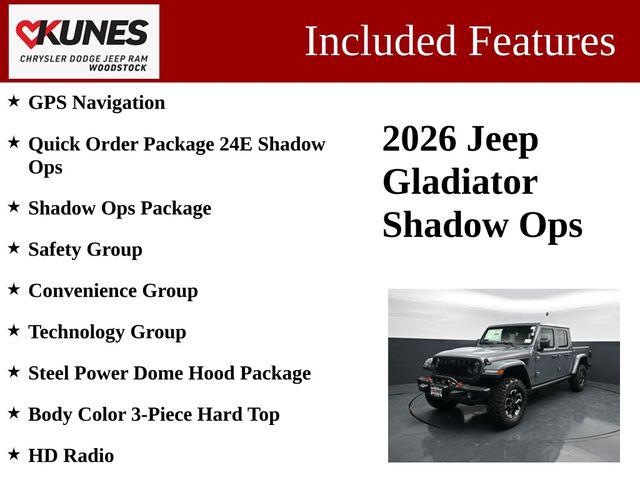 KUNES
CHRYSLER DODGE JEEP RAM
WOODSTOCK

Included Features

★ GPS Navigation

★ Quick Order Package 24E Shadow Ops

★ Shadow Ops Package

★ Safety Group

★ Convenience Group

★ Technology Group

★ Steel Power Dome Hood Package

★ Body Color 3-Piece Hard Top

★ HD Radio

2026 Jeep Gladiator Shadow Ops